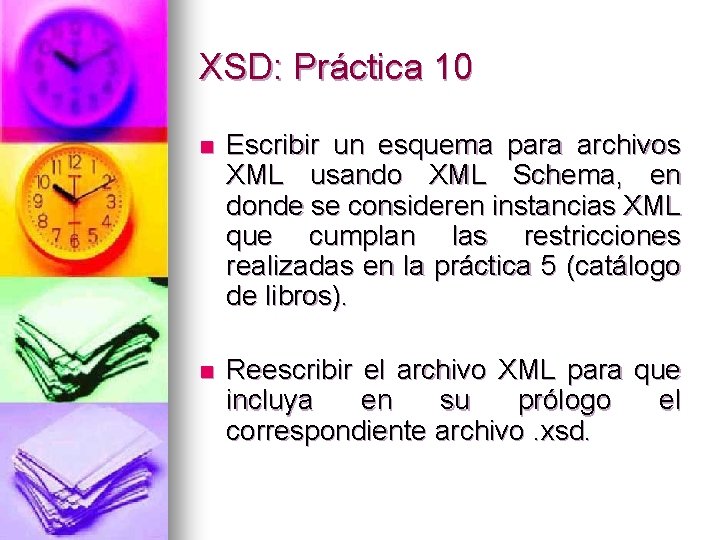 XSD: Práctica 10

Escribir un esquema para archivos XML usando XML Schema, en donde se consideren instancias XML que cumplan las restricciones realizadas en la práctica 5 (catálogo de libros).

Reescribir el archivo XML para que incluya en su prólogo el correspondiente archivo .xsd.